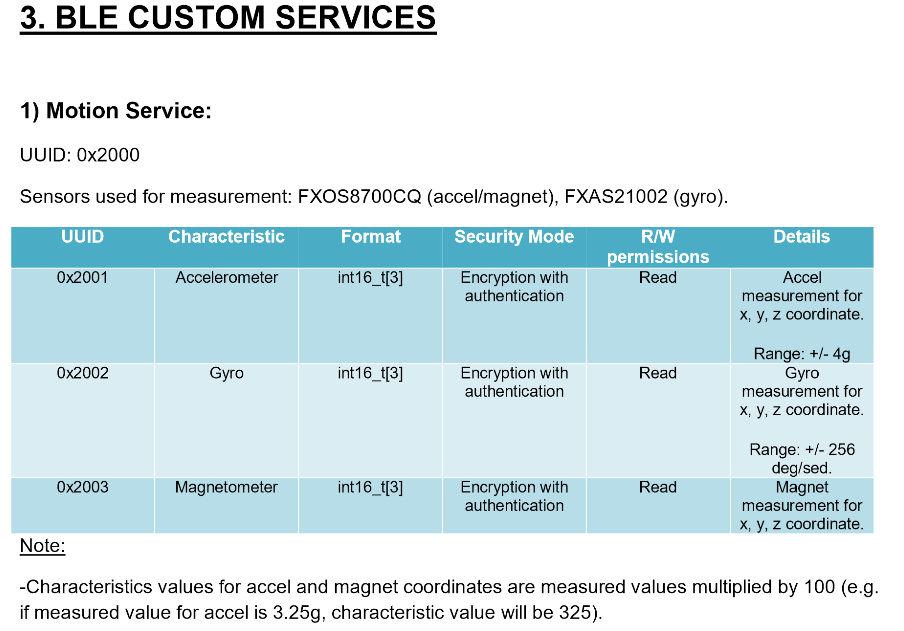 3. BLE CUSTOM SERVICES

1) Motion Service:

UUID: 0x2000

Sensors used for measurement: FXOS8700CQ (accel/magnet), FXAS21002 (gyro).

| UUID | Characteristic | Format | Security Mode | R/W permissions | Details |
|---|---|---|---|---|---|
| 0x2001 | Accelerometer | int16_t[3] | Encryption with authentication | Read | Accel measurement for x, y, z coordinate. Range: +/- 4g |
| 0x2002 | Gyro | int16_t[3] | Encryption with authentication | Read | Gyro measurement for x, y, z coordinate. Range: +/- 256 deg/sed. |
| 0x2003 | Magnetometer | int16_t[3] | Encryption with authentication | Read | Magnet measurement for x, y, z coordinate. |

Note:

-Characteristics values for accel and magnet coordinates are measured values multiplied by 100 (e.g. if measured value for accel is 3.25g, characteristic value will be 325).